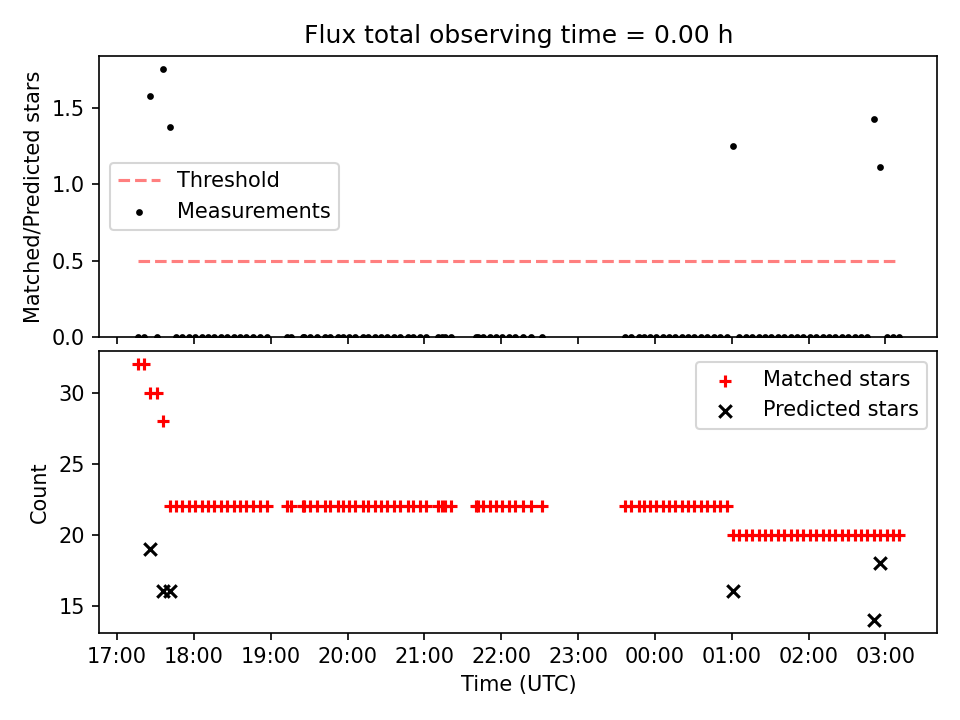 Flux total observing time = 0.00 h

Matched/Predicted stars

1.5
1.0
0.5
0.0

Threshold
Measurements

Count

30
25
20
15

Matched stars
Predicted stars

17:00 18:00 19:00 20:00 21:00 22:00 23:00 00:00 01:00 02:00 03:00

Time (UTC)